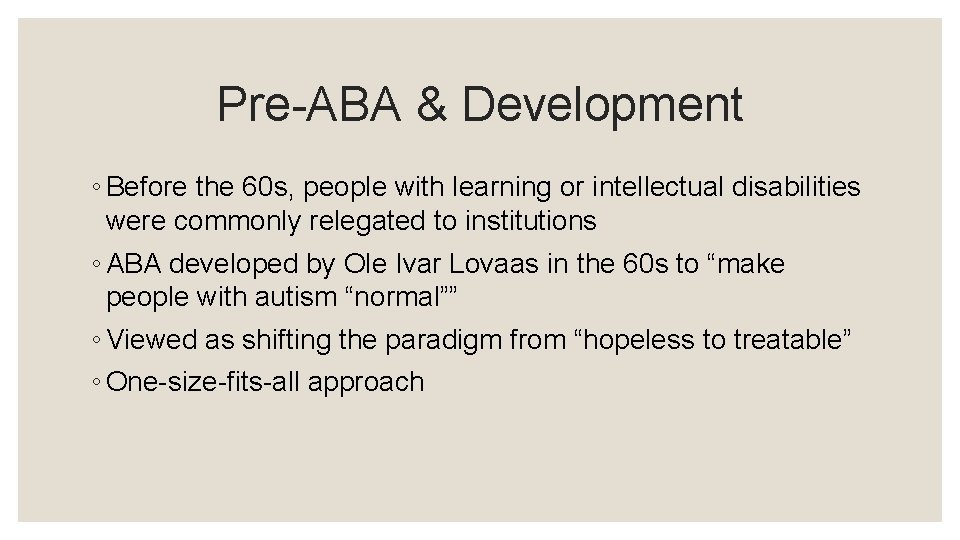 Pre-ABA & Development

◦ Before the 60s, people with learning or intellectual disabilities were commonly relegated to institutions

◦ ABA developed by Ole Ivar Lovaas in the 60s to “make people with autism “normal””

◦ Viewed as shifting the paradigm from “hopeless to treatable”

◦ One-size-fits-all approach